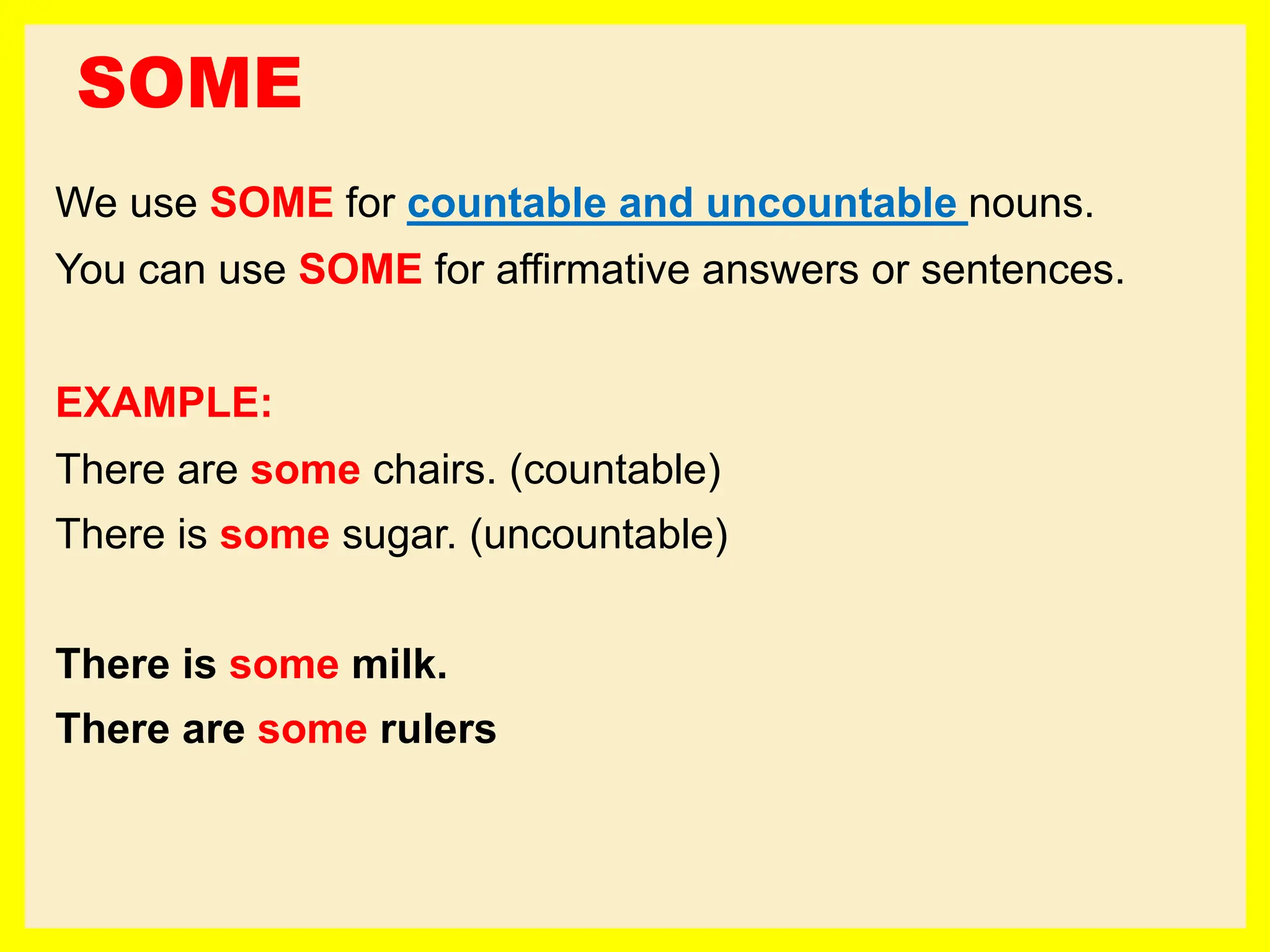 SOME

We use SOME for countable and uncountable nouns.
You can use SOME for affirmative answers or sentences.

EXAMPLE:
There are some chairs. (countable)
There is some sugar. (uncountable)

There is some milk.
There are some rulers